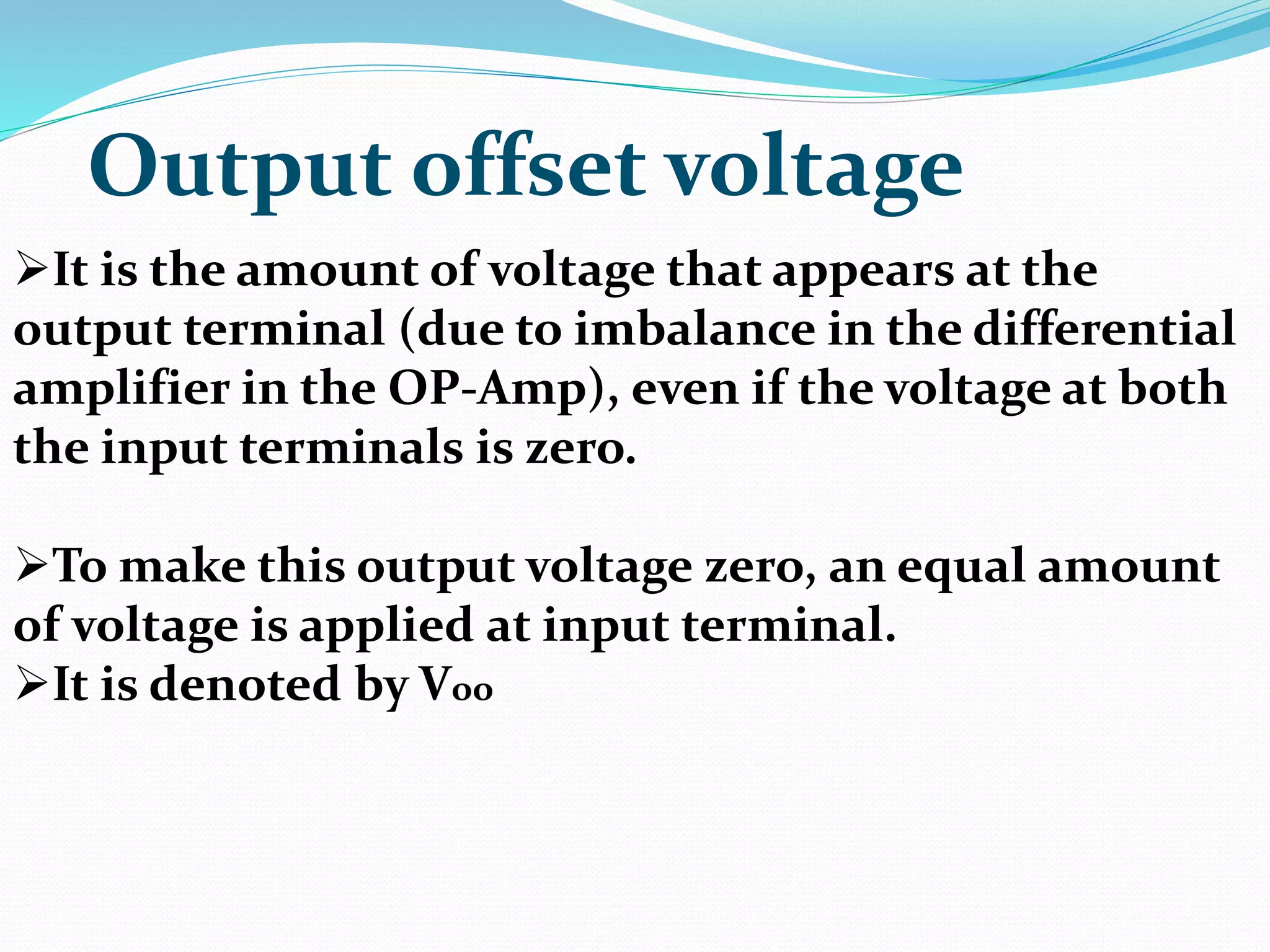 Output offset voltage

➢It is the amount of voltage that appears at the output terminal (due to imbalance in the differential amplifier in the OP-Amp), even if the voltage at both the input terminals is zero.

➢To make this output voltage zero, an equal amount of voltage is applied at input terminal.
➢It is denoted by Voo